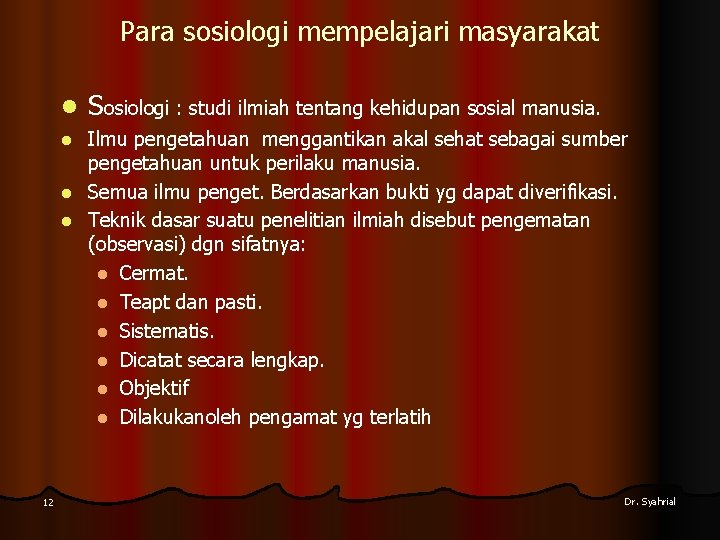 Para sosiologi mempelajari masyarakat

- Sosiologi : studi ilmiah tentang kehidupan sosial manusia.
- Ilmu pengetahuan menggantikan akal sehat sebagai sumber pengetahuan untuk perilaku manusia.
- Semua ilmu penget. Berdasarkan bukti yg dapat diverifikasi.
- Teknik dasar suatu penelitian ilmiah disebut pengematan (observasi) dgn sifatnya:
  - Cermat.
  - Teapt dan pasti.
  - Sistematis.
  - Dicatat secara lengkap.
  - Objektif
  - Dilakukanoleh pengamat yg terlatih

12

Dr. Syahrial